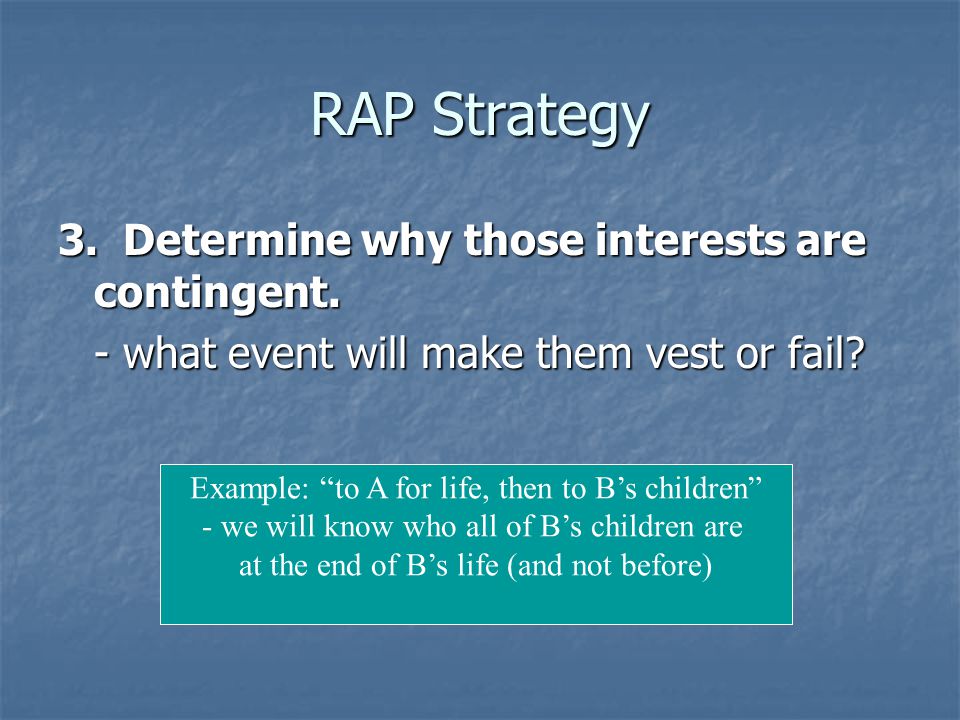 RAP Strategy

3. Determine why those interests are contingent.

- what event will make them vest or fail?

Example: “to A for life, then to B’s children”
- we will know who all of B’s children are at the end of B’s life (and not before)